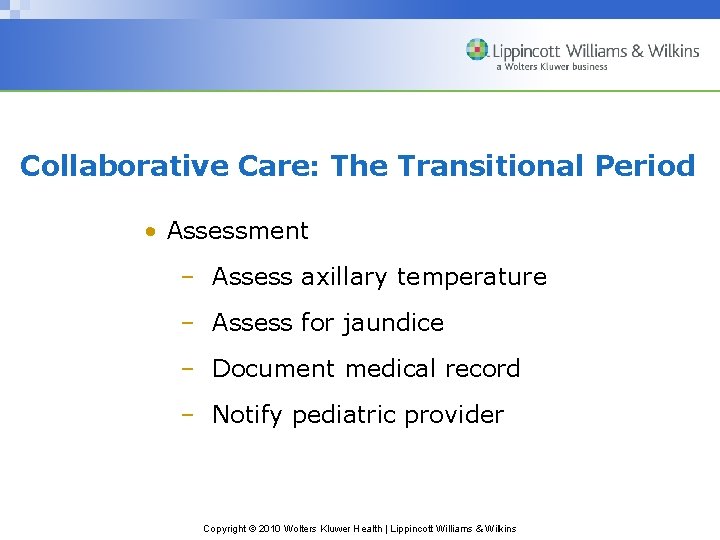 Lippincott Williams & Wilkins
a Wolters Kluwer business

Collaborative Care: The Transitional Period

• Assessment
– Assess axillary temperature
– Assess for jaundice
– Document medical record
– Notify pediatric provider

Copyright © 2010 Wolters Kluwer Health | Lippincott Williams & Wilkins